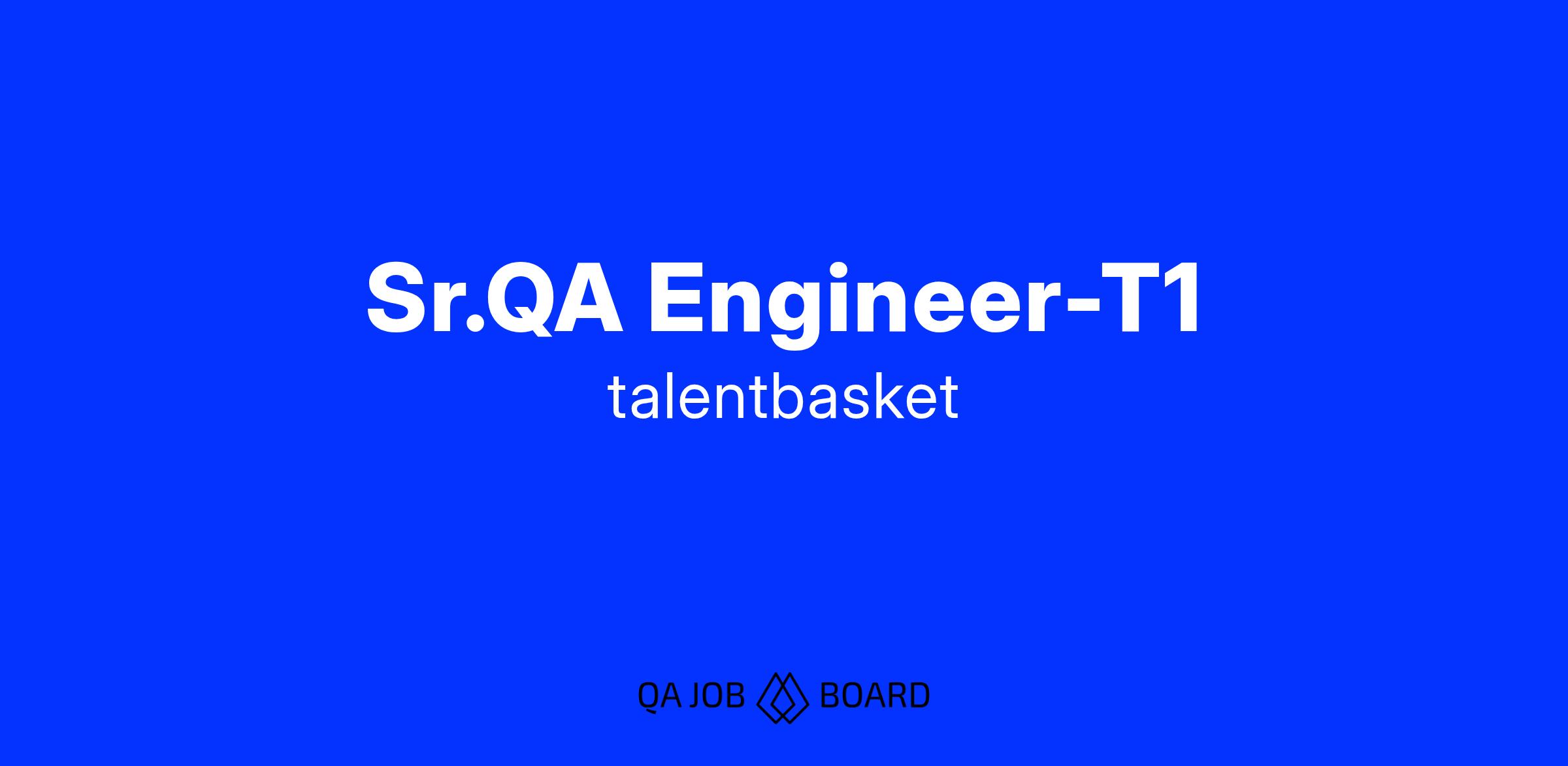 Sr.QA Engineer-T1
talentbasket

QA JOB BOARD